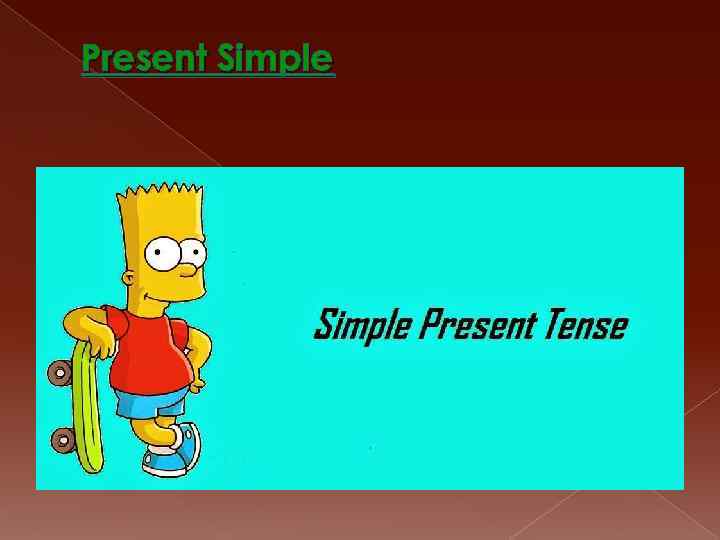 Present Simple

Simple Present Tense